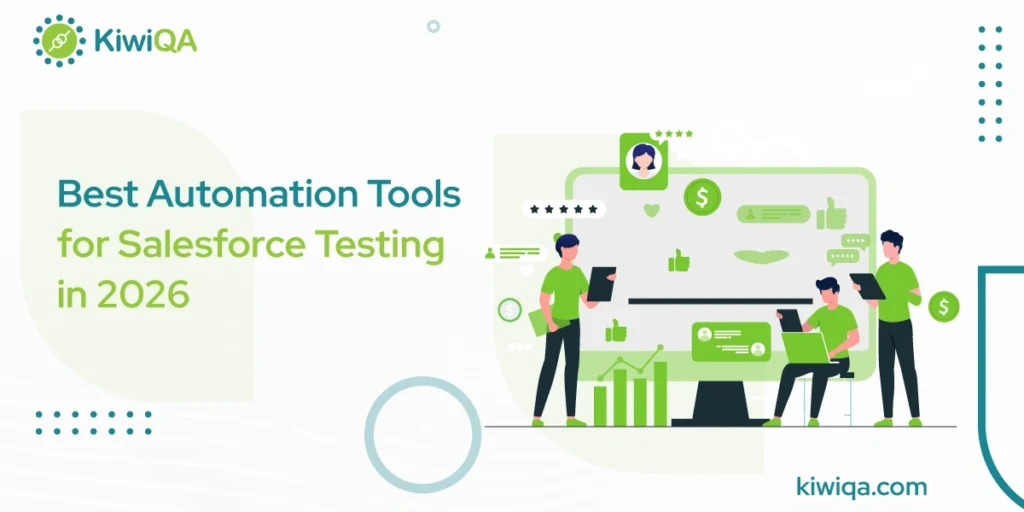 KiwiQA

Best Automation Tools for Salesforce Testing in 2026

kiwiqa.com